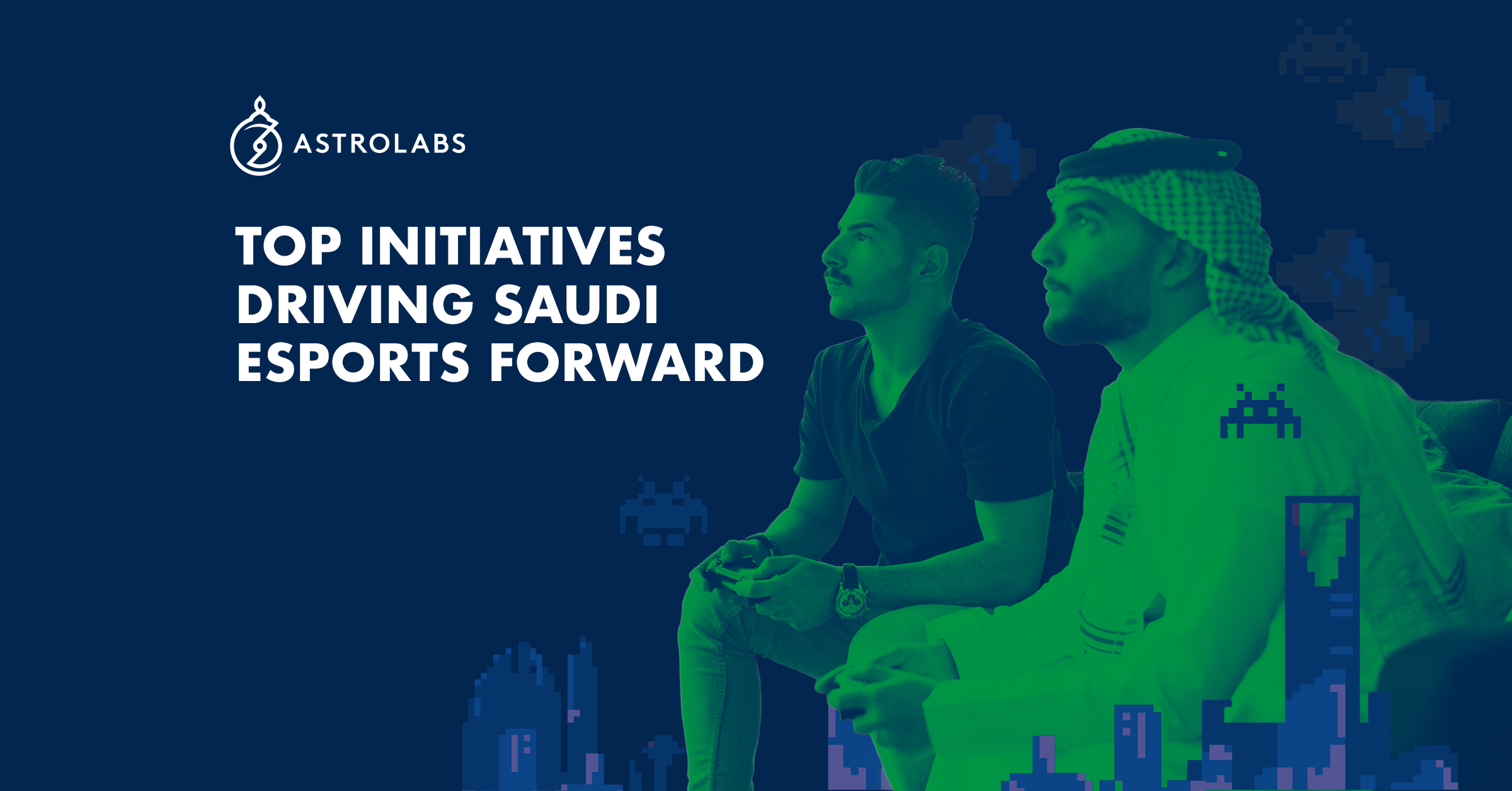 ASTROLABS

TOP INITIATIVES DRIVING SAUDI ESPORTS FORWARD